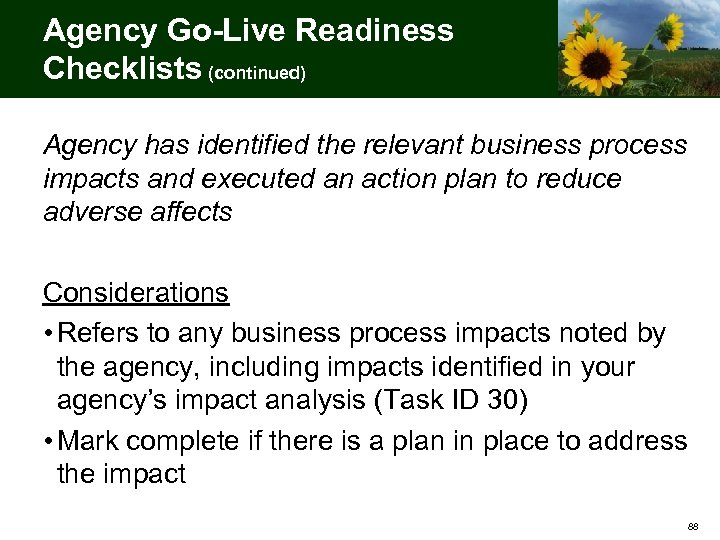 Agency Go-Live Readiness Checklists (continued)

Agency has identified the relevant business process impacts and executed an action plan to reduce adverse affects

Considerations

• Refers to any business process impacts noted by the agency, including impacts identified in your agency's impact analysis (Task ID 30)

• Mark complete if there is a plan in place to address the impact

88